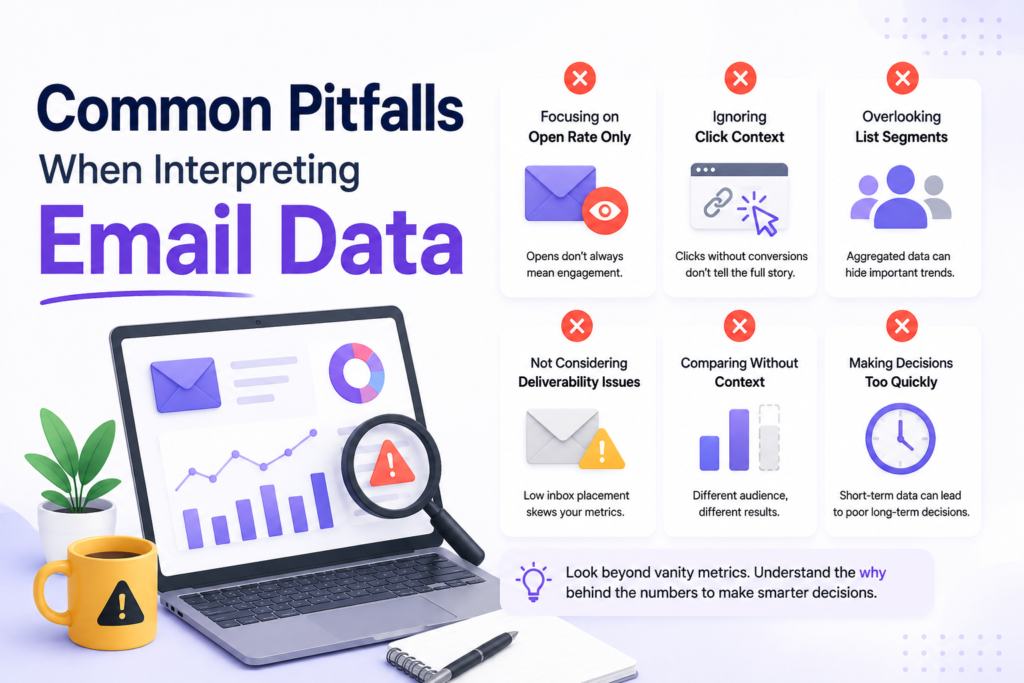 Common Pitfalls
When Interpreting
Email Data

Focusing on
Open Rate Only

Opens don't always mean engagement.

Ignoring
Click Context

Clicks without conversions don't tell the full story.

Overlooking
List Segments

Aggregated data can hide important trends.

Not Considering
Deliverability Issues

Low inbox placement skews your metrics.

Comparing Without
Context

Different audience, different results.

Making Decisions
Too Quickly

Short-term data can lead to poor long-term decisions.

Look beyond vanity metrics. Understand the why behind the numbers to make smarter decisions.